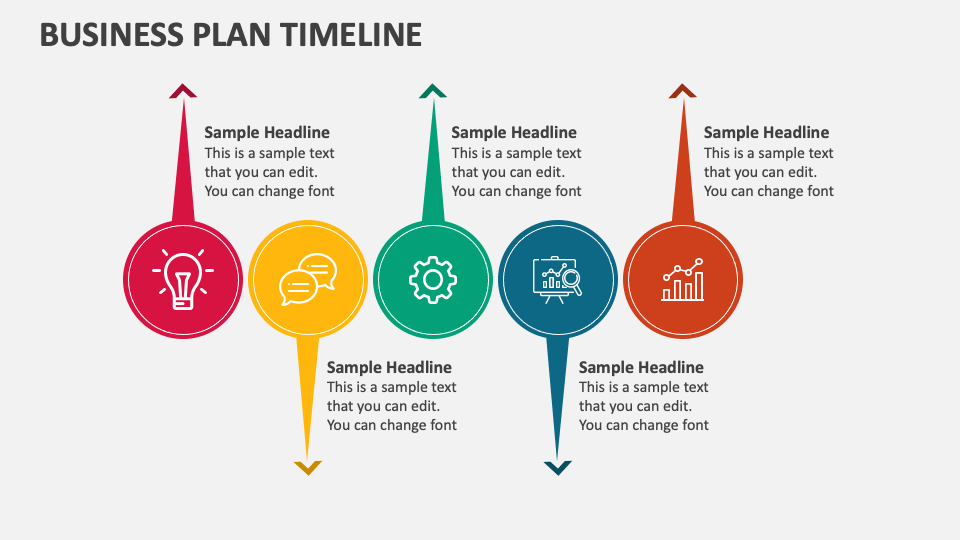 BUSINESS PLAN TIMELINE

Sample Headline
This is a sample text that you can edit. You can change font

Sample Headline
This is a sample text that you can edit. You can change font

Sample Headline
This is a sample text that you can edit. You can change font

Sample Headline
This is a sample text that you can edit. You can change font

Sample Headline
This is a sample text that you can edit. You can change font